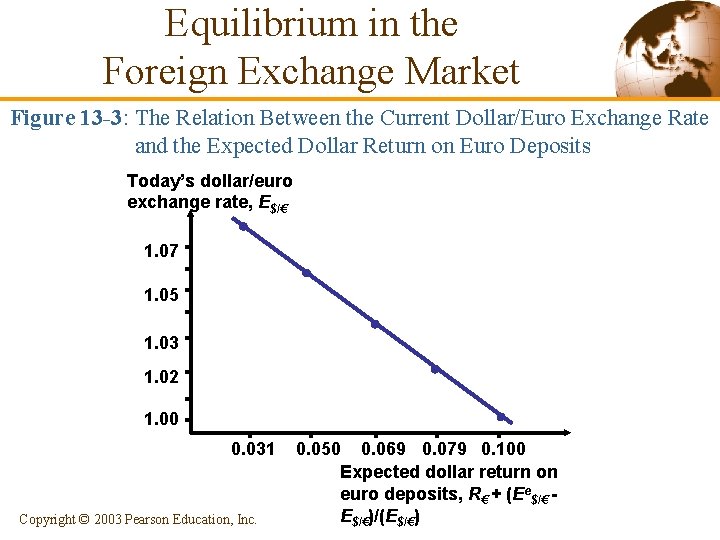 Equilibrium in the Foreign Exchange Market

Figure 13-3: The Relation Between the Current Dollar/Euro Exchange Rate and the Expected Dollar Return on Euro Deposits

Today's dollar/euro exchange rate, $E_{\$/€}$

1.07

1.05

1.03

1.02

1.00

0.031 0.050 0.069 0.079 0.100

Expected dollar return on euro deposits, $R_{€} + (E^{e}_{\$/€} - E_{\$/€})/(E_{\$/€})$

Copyright © 2003 Pearson Education, Inc.